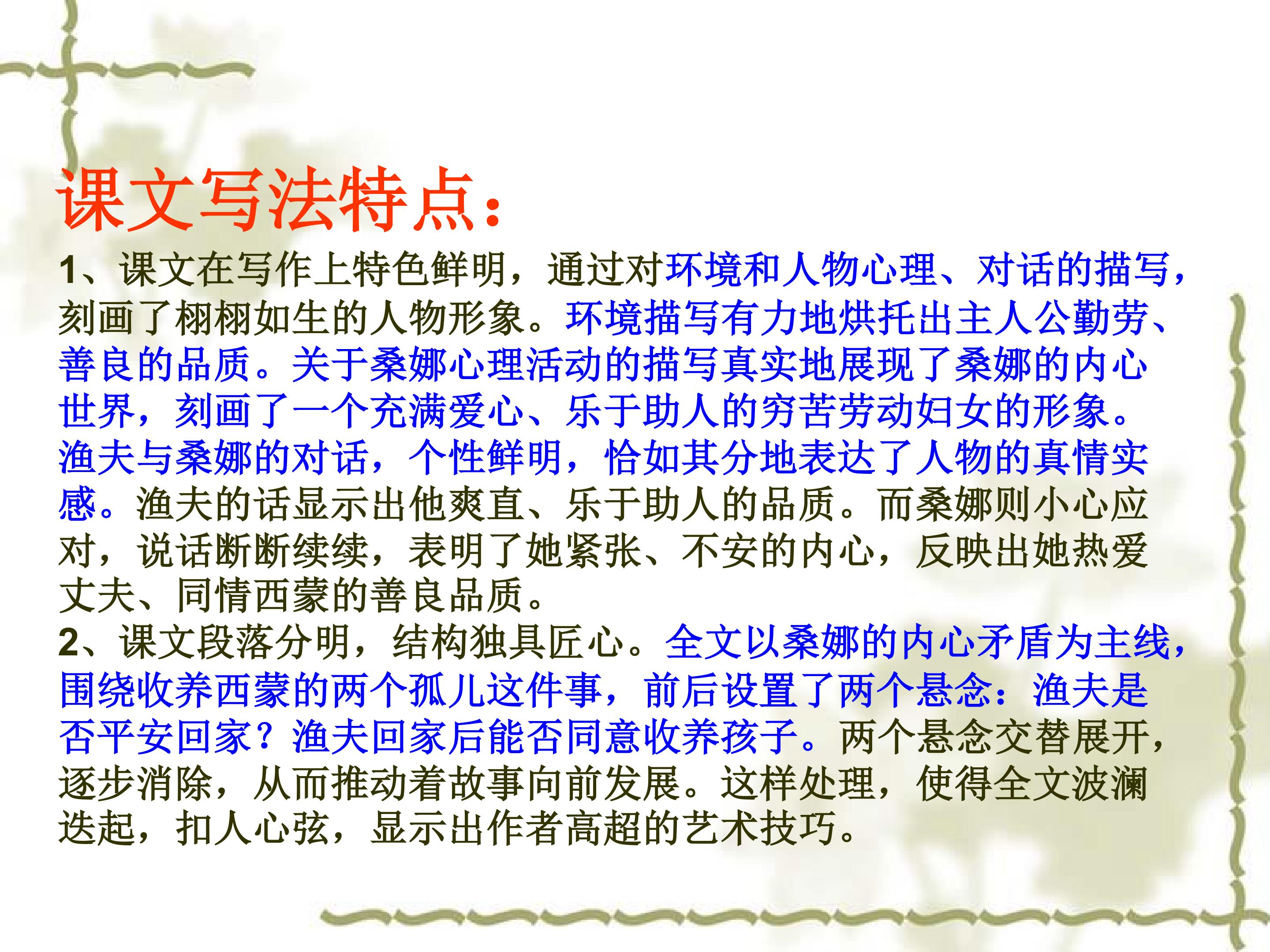 课文写法特点：

1、课文在写作上特色鲜明，通过对环境和人物心理、对话的描写，刻画了栩栩如生的人物形象。环境描写有力地烘托出主人公勤劳、善良的品质。关于桑娜心理活动的描写真实地展现了桑娜的内心世界，刻画了一个充满爱心、乐于助人的穷苦劳动妇女的形象。渔夫与桑娜的对话，个性鲜明，恰如其分地表达了人物的真情实感。渔夫的话显示出他爽直、乐于助人的品质。而桑娜则小心应对，说话断断续续，表明了她紧张、不安的内心，反映出她热爱丈夫、同情西蒙的善良品质。

2、课文段落分明，结构独具匠心。全文以桑娜的内心矛盾为主线，围绕收养西蒙的两个孤儿这件事，前后设置了两个悬念：渔夫是否平安回家？渔夫回家后能否同意收养孩子。两个悬念交替展开，逐步消除，从而推动着故事向前发展。这样处理，使得全文波澜迭起，扣人心弦，显示出作者高超的艺术技巧。